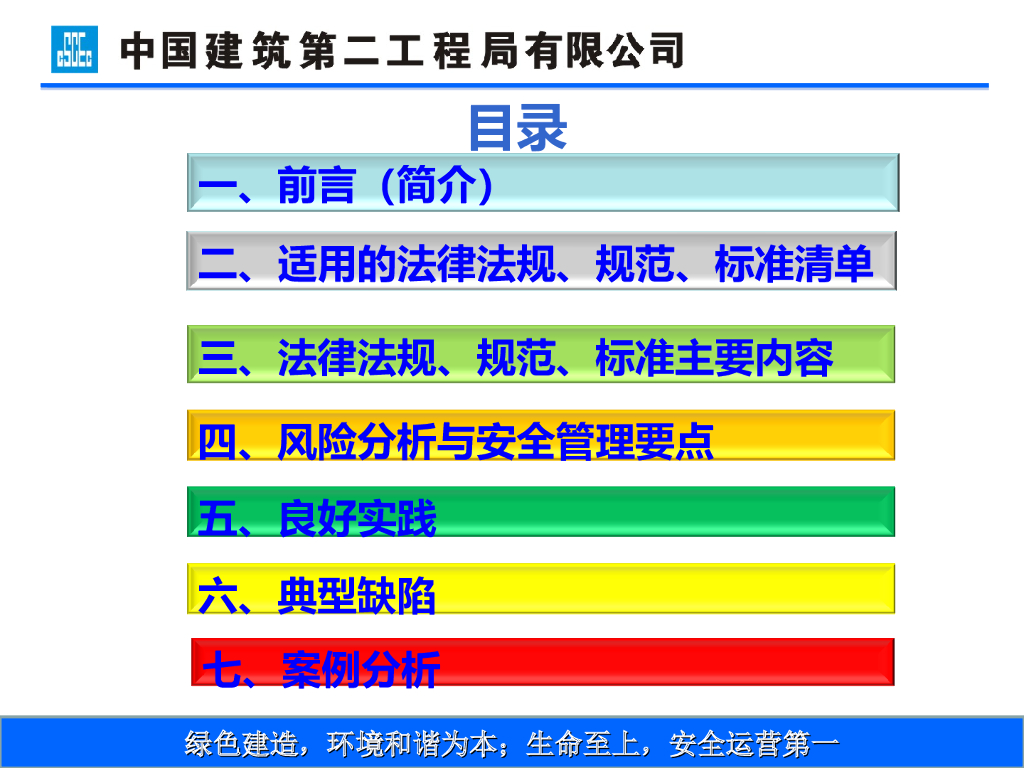 中国建筑第二工程局有限公司

目录

一、前言（简介）

二、适用的法律法规、规范、标准清单

三、法律法规、规范、标准主要内容

四、风险分析与安全管理要点

五、良好实践

六、典型缺陷

七、案例分析

绿色建造，环境和谐为本；生命至上，安全运营第一